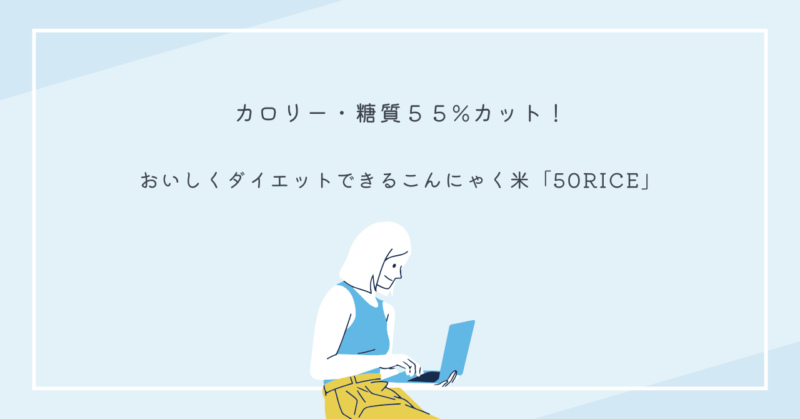 カロリー・糖質５５%カット！

おいしくダイエットできるこんにゃく米「50RICE」